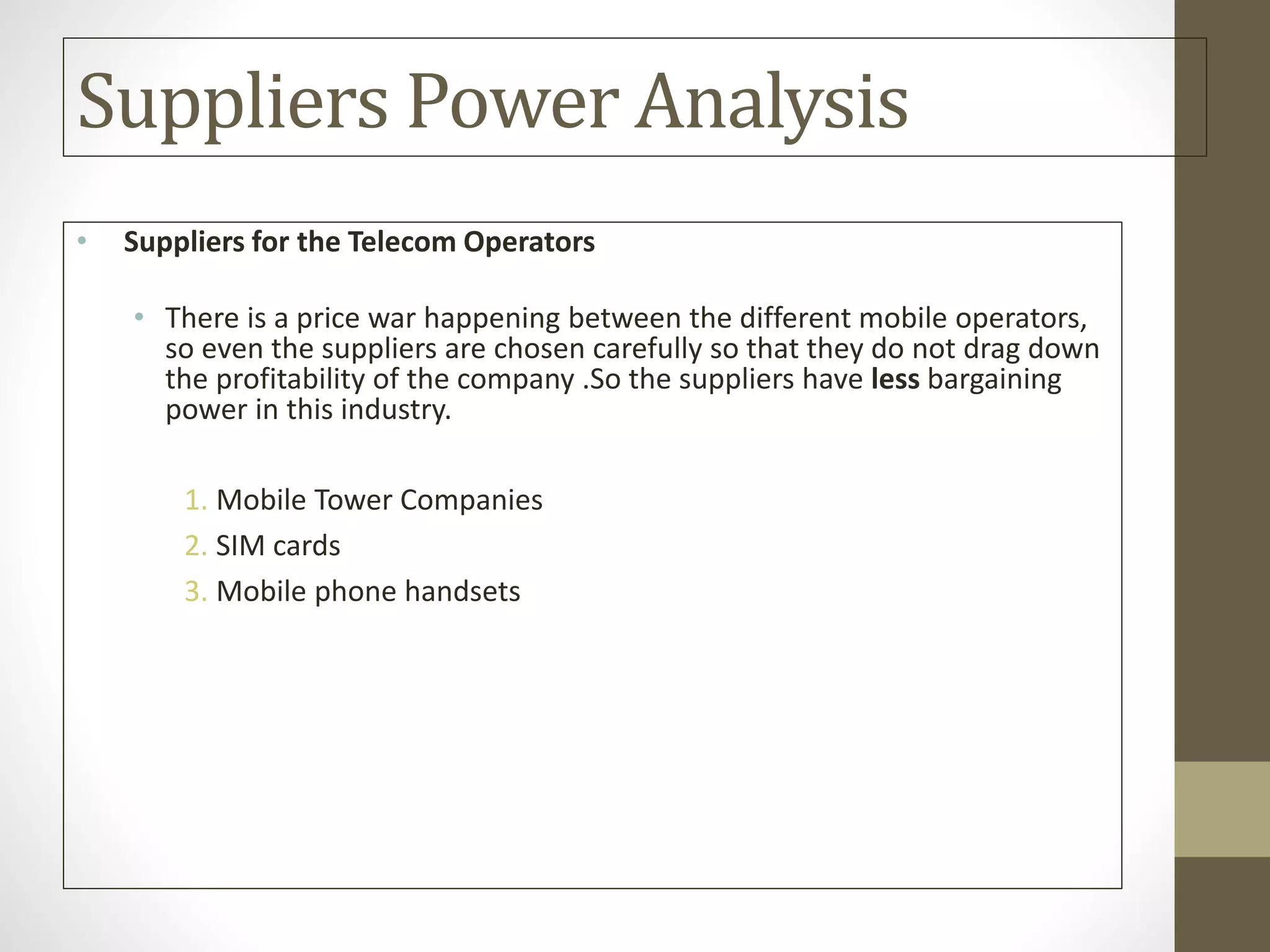 Suppliers Power Analysis

• Suppliers for the Telecom Operators

• There is a price war happening between the different mobile operators, so even the suppliers are chosen carefully so that they do not drag down the profitability of the company .So the suppliers have less bargaining power in this industry.

1. Mobile Tower Companies
2. SIM cards
3. Mobile phone handsets